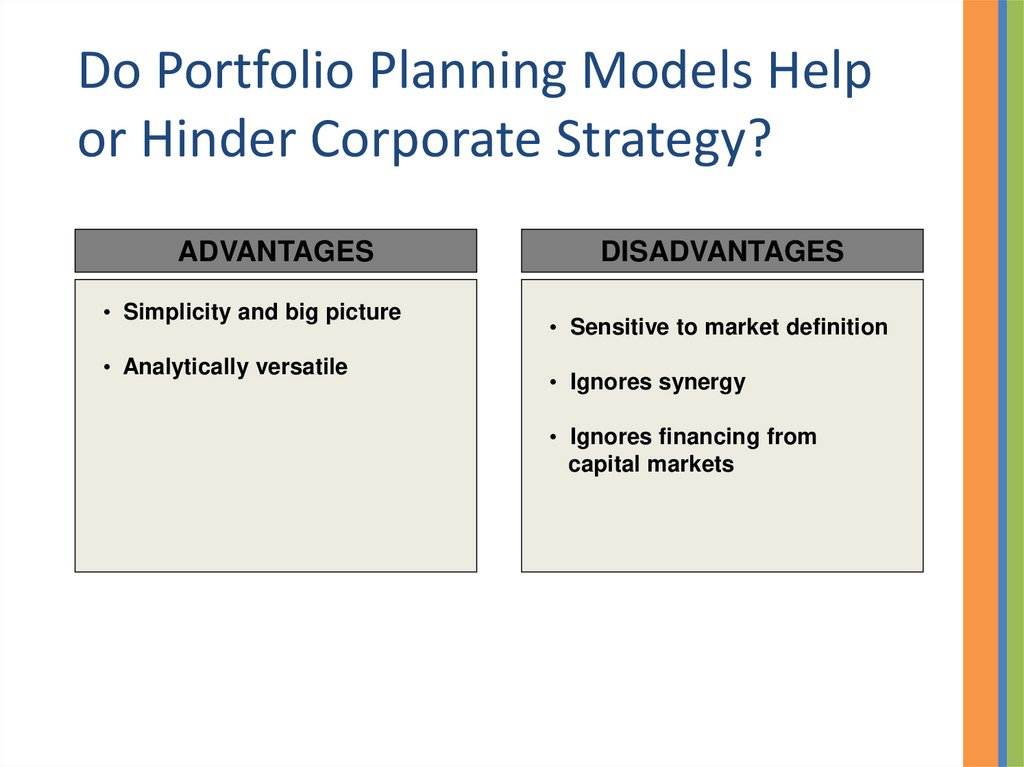 Do Portfolio Planning Models Help or Hinder Corporate Strategy?

ADVANTAGES

• Simplicity and big picture

• Analytically versatile

DISADVANTAGES

• Sensitive to market definition

• Ignores synergy

• Ignores financing from capital markets